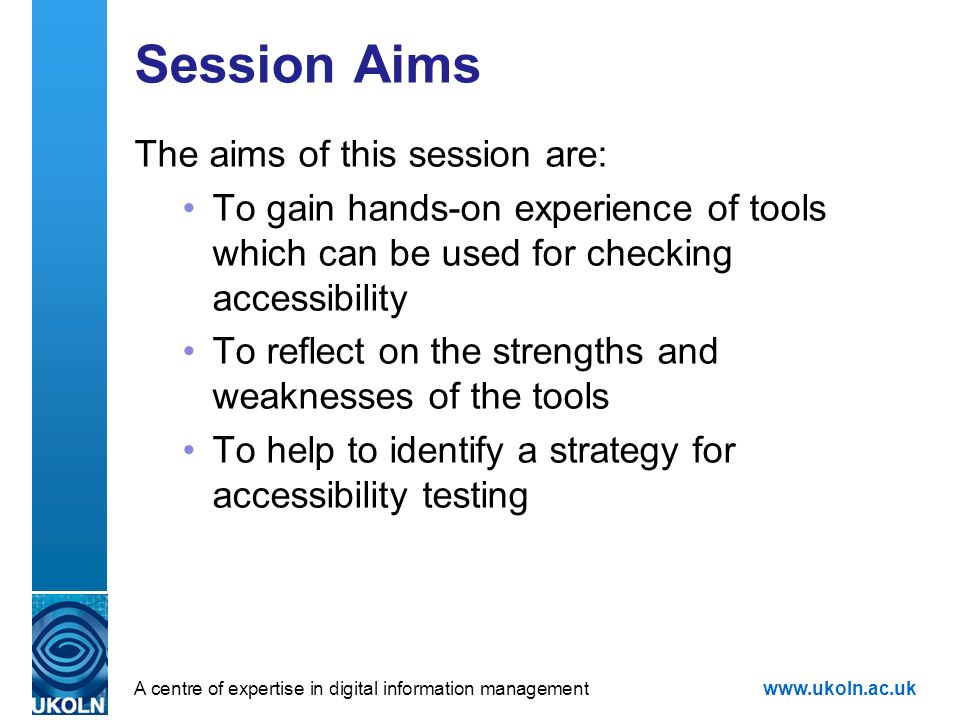 Session Aims

The aims of this session are:

• To gain hands-on experience of tools which can be used for checking accessibility
• To reflect on the strengths and weaknesses of the tools
• To help to identify a strategy for accessibility testing

UKOLN

A centre of expertise in digital information management

www.ukoln.ac.uk